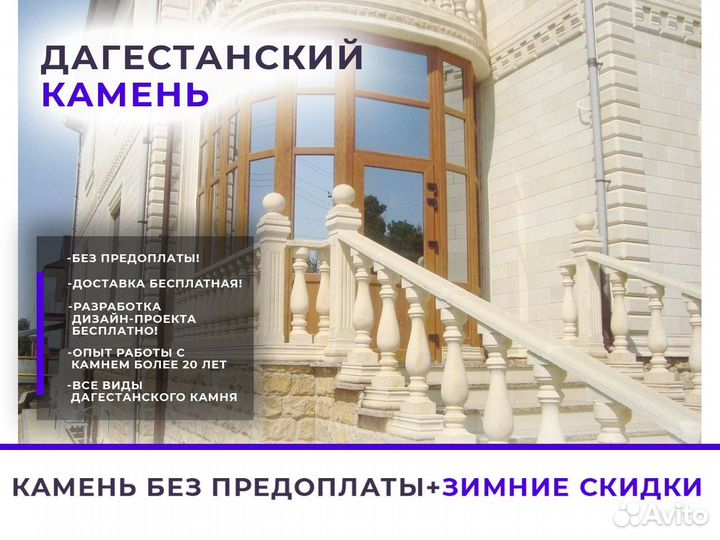 ДАГЕСТАНСКИЙ
КАМЕНЬ

-БЕЗ ПРЕДОПЛАТЫ!

-ДОСТАВКА БЕСПЛАТНАЯ!

-РАЗРАБОТКА ДИЗАЙН-ПРОЕКТА БЕСПЛАТНО!

-ОПЫТ РАБОТЫ С КАМНЕМ БОЛЕЕ 20 ЛЕТ

-ВСЕ ВИДЫ ДАГЕСТАНСКОГО КАМНЯ

КАМЕНЬ БЕЗ ПРЕДОПЛАТЫ+ЗИМНИЕ СКИДКИ

Avito